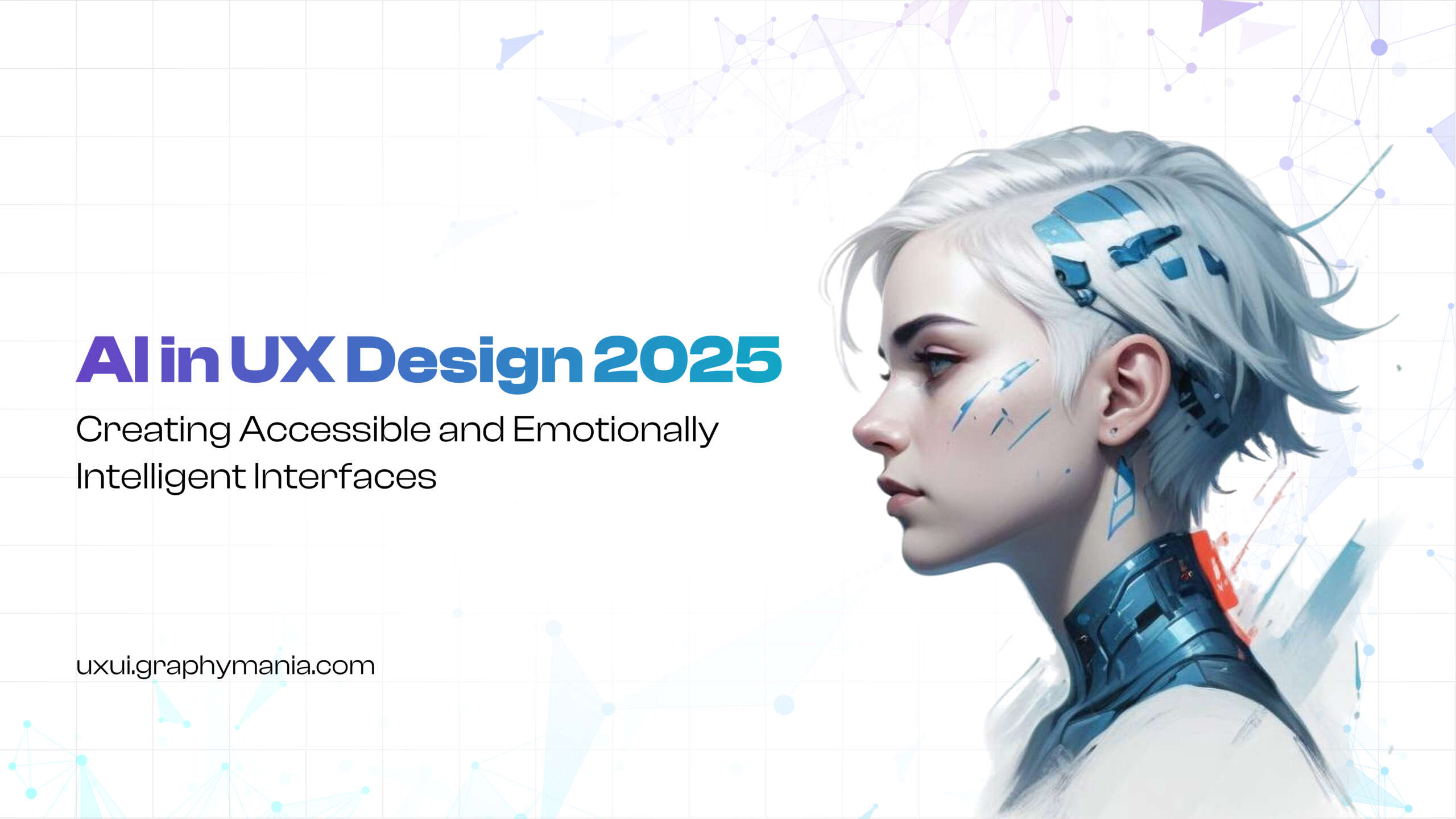 AI in UX Design 2025

Creating Accessible and Emotionally Intelligent Interfaces

uxui.graphymania.com